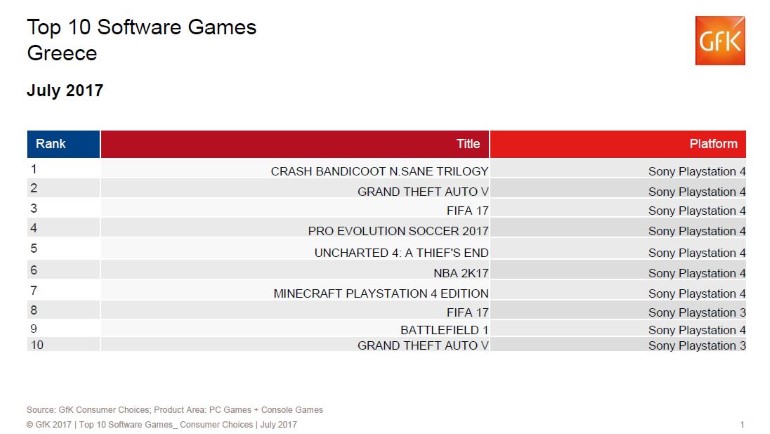 Top 10 Software Games
Greece

GfK

July 2017

| Rank | Title | Platform |
|---|---|---|
| 1 | CRASH BANDICOOT N.SANE TRILOGY | Sony Playstation 4 |
| 2 | GRAND THEFT AUTO V | Sony Playstation 4 |
| 3 | FIFA 17 | Sony Playstation 4 |
| 4 | PRO EVOLUTION SOCCER 2017 | Sony Playstation 4 |
| 5 | UNCHARTED 4: A THIEF'S END | Sony Playstation 4 |
| 6 | NBA 2K17 | Sony Playstation 4 |
| 7 | MINECRAFT PLAYSTATION 4 EDITION | Sony Playstation 4 |
| 8 | FIFA 17 | Sony Playstation 3 |
| 9 | BATTLEFIELD 1 | Sony Playstation 4 |
| 10 | GRAND THEFT AUTO V | Sony Playstation 3 |

Source: GfK Consumer Choices; Product Area: PC Games + Console Games
© GfK 2017 | Top 10 Software Games_ Consumer Choices | July 2017

1